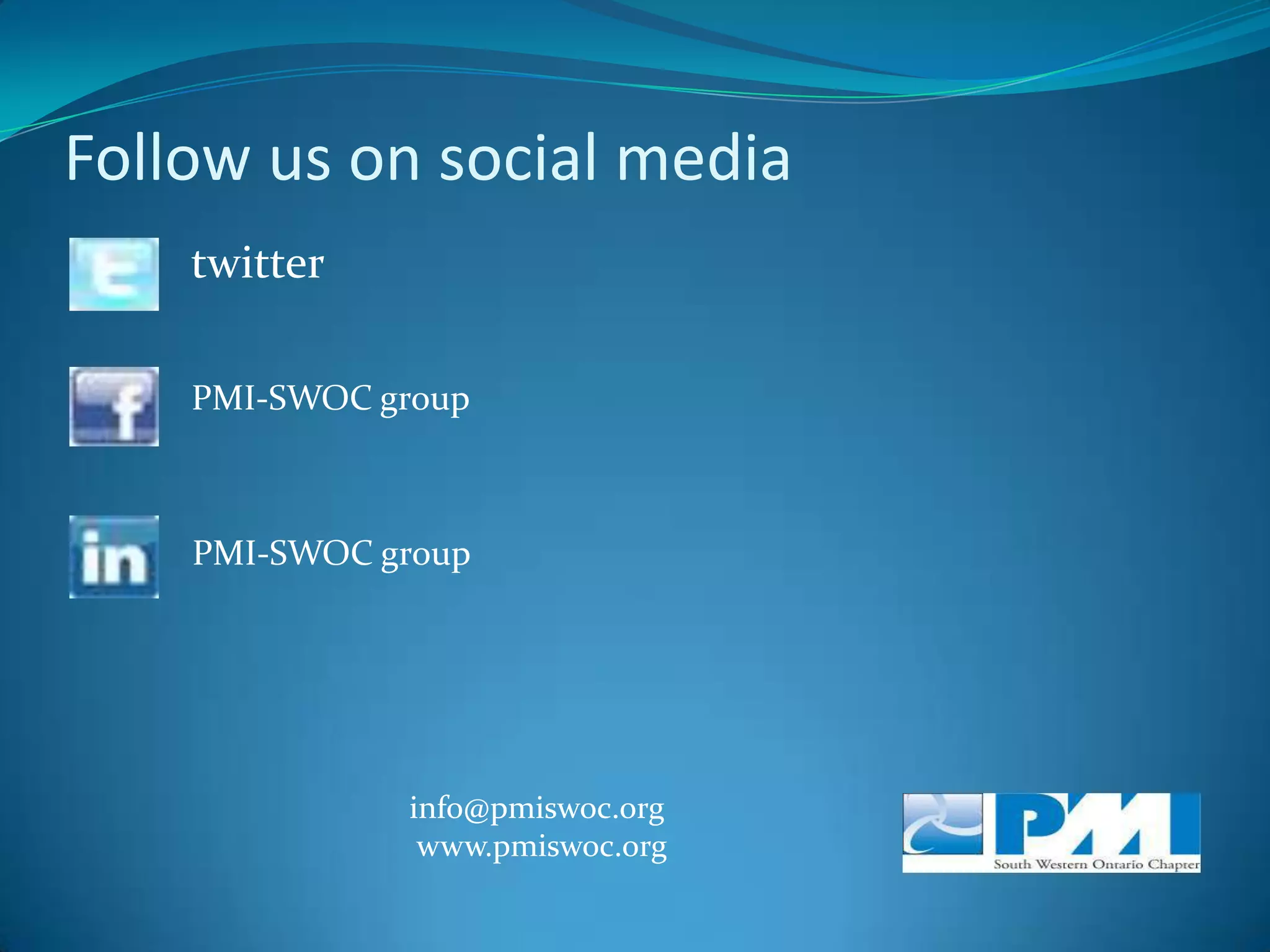 Follow us on social media

t twitter

f PMI-SWOC group

in PMI-SWOC group

info@pmiswoc.org
www.pmiswoc.org

PMI
South Western Ontario Chapter